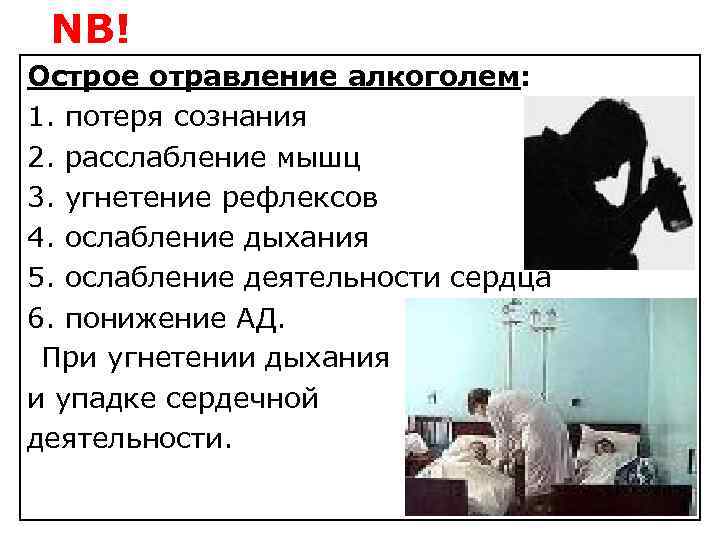 NB!

Острое отравление алкоголем:
1. потеря сознания
2. расслабление мышц
3. угнетение рефлексов
4. ослабление дыхания
5. ослабление деятельности сердца
6. понижение АД.

При угнетении дыхания и упадке сердечной деятельности.